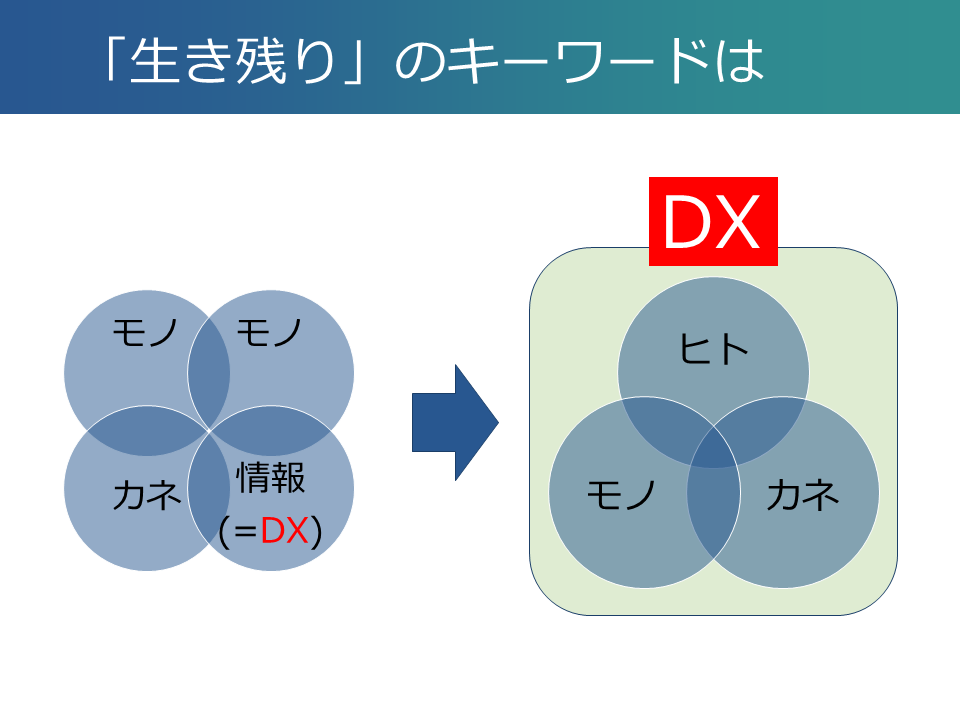 「生き残り」のキーワードは

モノ

モノ

カネ

情報
(=DX)

DX

ヒト

モノ

カネ